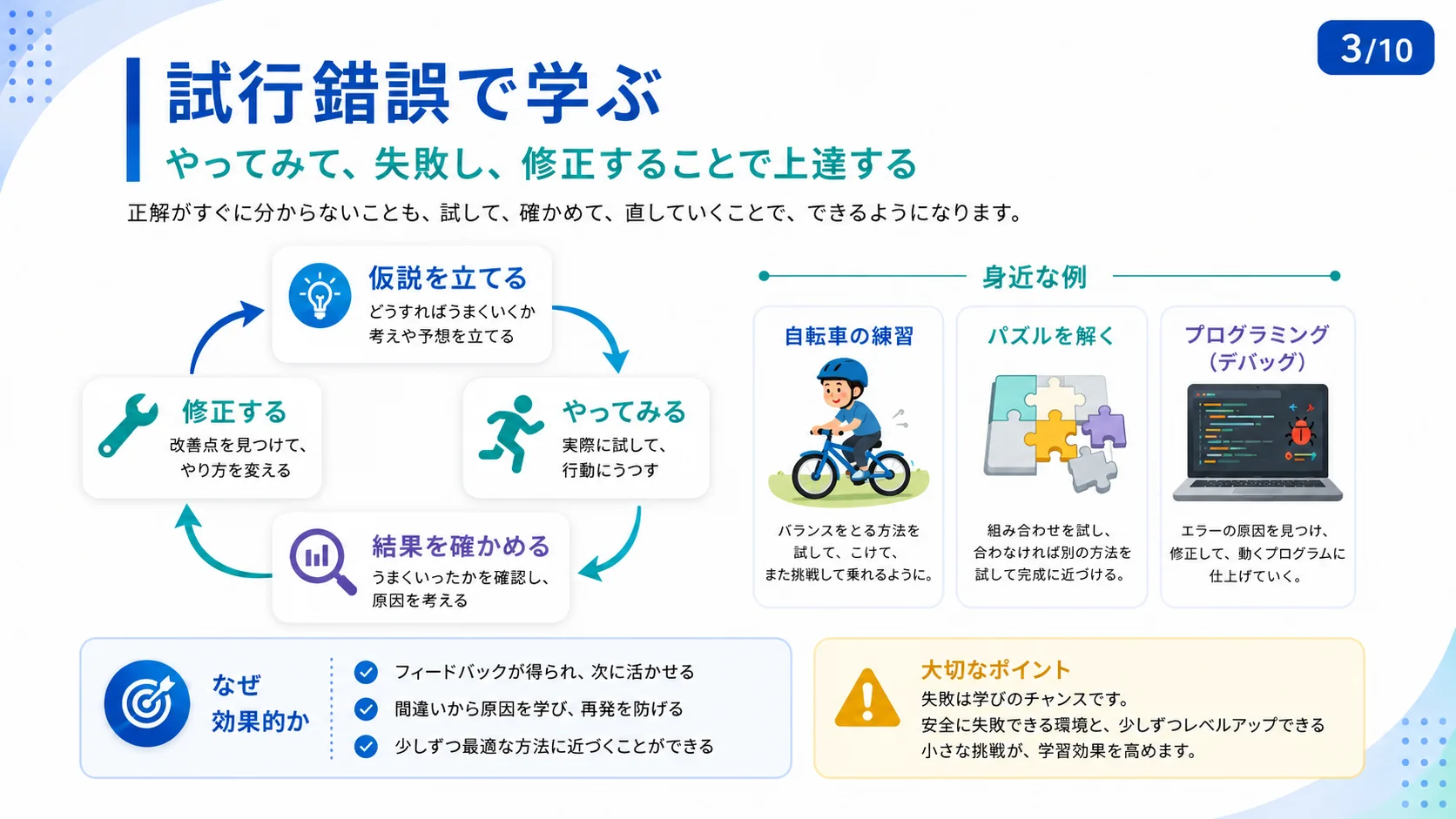 3/10

試行錯誤で学ぶ

やってみて、失敗し、修正することで上達する

正解がすぐに分からないことも、試して、確かめて、直していくことで、できるようになります。

仮説を立てる
どうすればうまくいくか考えや予想を立てる

やってみる
実際に試して、行動にうつす

結果を確かめる
うまくいったかを確認し、原因を考える

修正する
改善点を見つけて、やり方を変える

身近な例

自転車の練習
バランスをとる方法を試して、こけて、また挑戦して乗れるように。

パズルを解く
組み合わせを試し、合わなければ別の方法を試して完成に近づける。

プログラミング（デバッグ）
エラーの原因を見つけ、修正して、動くプログラムに仕上げていく。

なぜ効果的か
フィードバックが得られ、次に活かせる
間違いから原因を学び、再発を防げる
少しずつ最適な方法に近づくことができる

大切なポイント
失敗は学びのチャンスです。
安全に失敗できる環境と、少しずつレベルアップできる小さな挑戦が、学習効果を高めます。